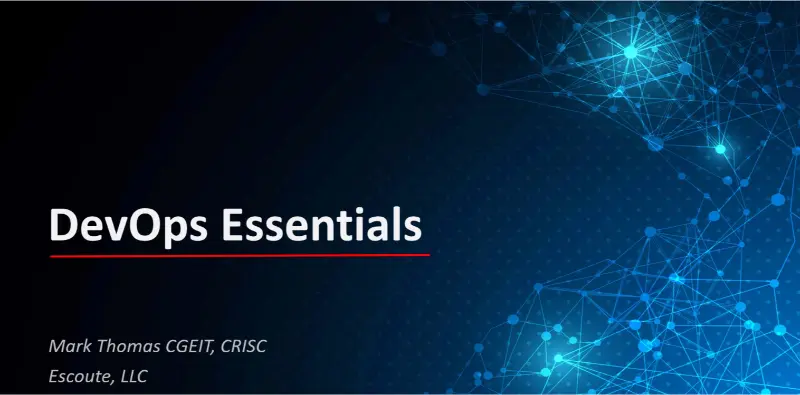 DevOps Essentials

Mark Thomas CGEIT, CRISC
Escoute, LLC